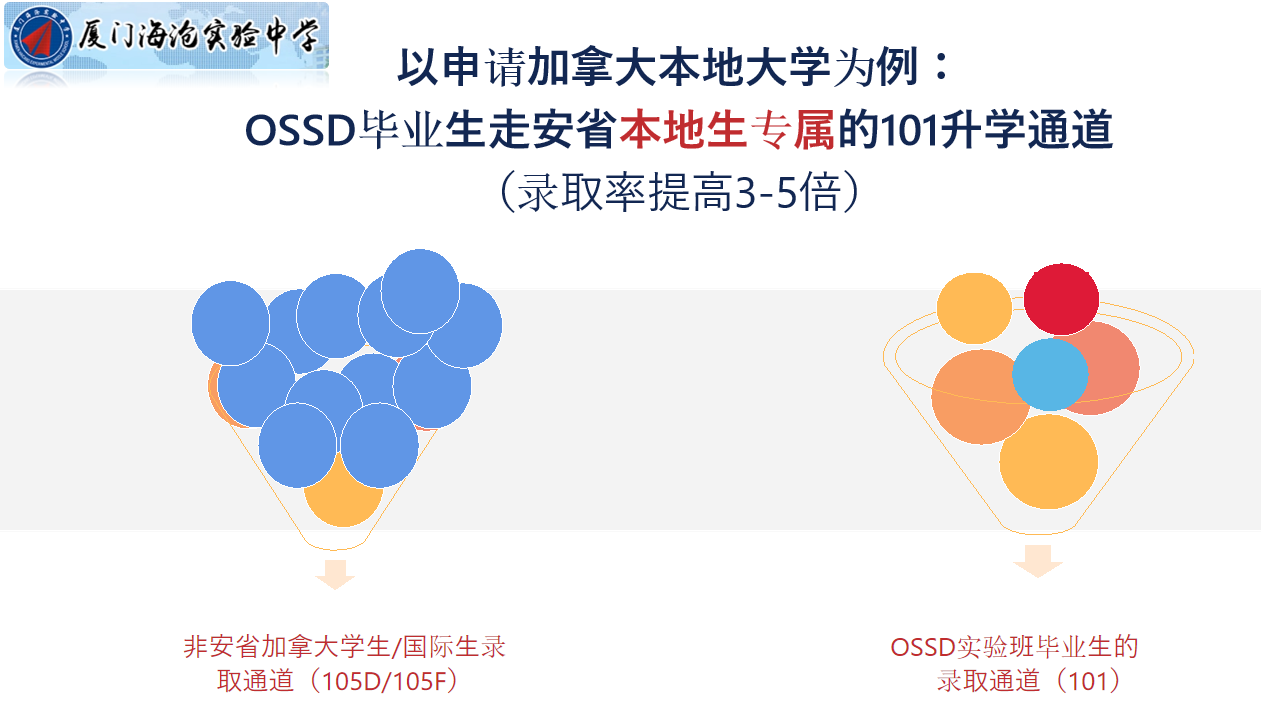 厦门海沧实验中学

以申请加拿大本地大学为例：
OSSD毕业生走安省本地生专属的101升学通道
（录取率提高3-5倍）

非安省加拿大学生/国际生录取通道（105D/105F）

OSSD实验班毕业生的录取通道（101）